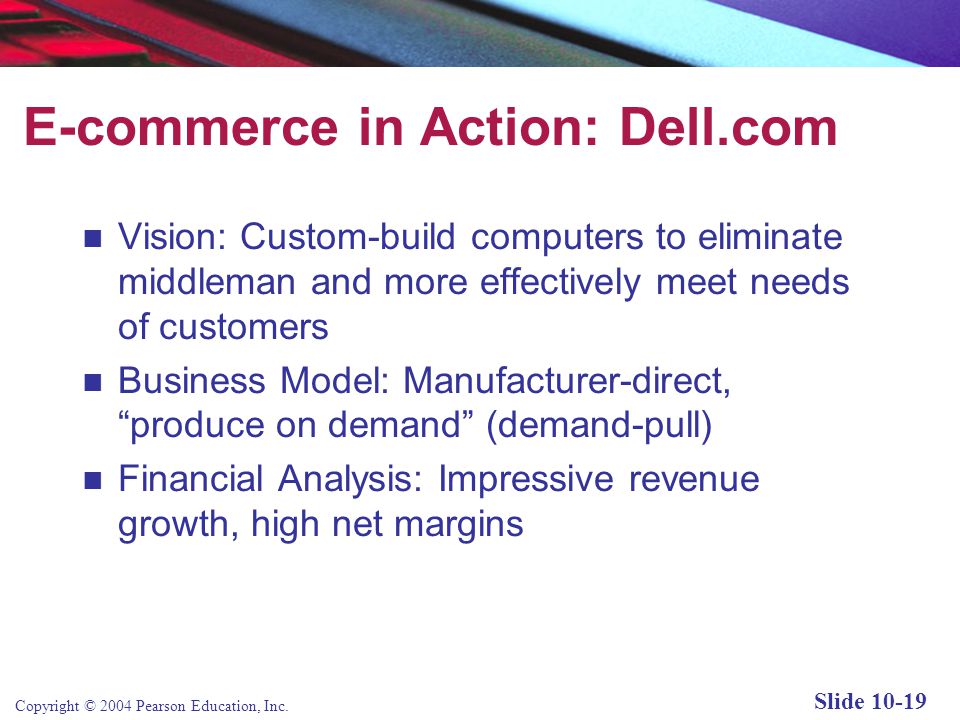 E-commerce in Action: Dell.com

- Vision: Custom-build computers to eliminate middleman and more effectively meet needs of customers
- Business Model: Manufacturer-direct, “produce on demand” (demand-pull)
- Financial Analysis: Impressive revenue growth, high net margins

Copyright © 2004 Pearson Education, Inc.

Slide 10-19